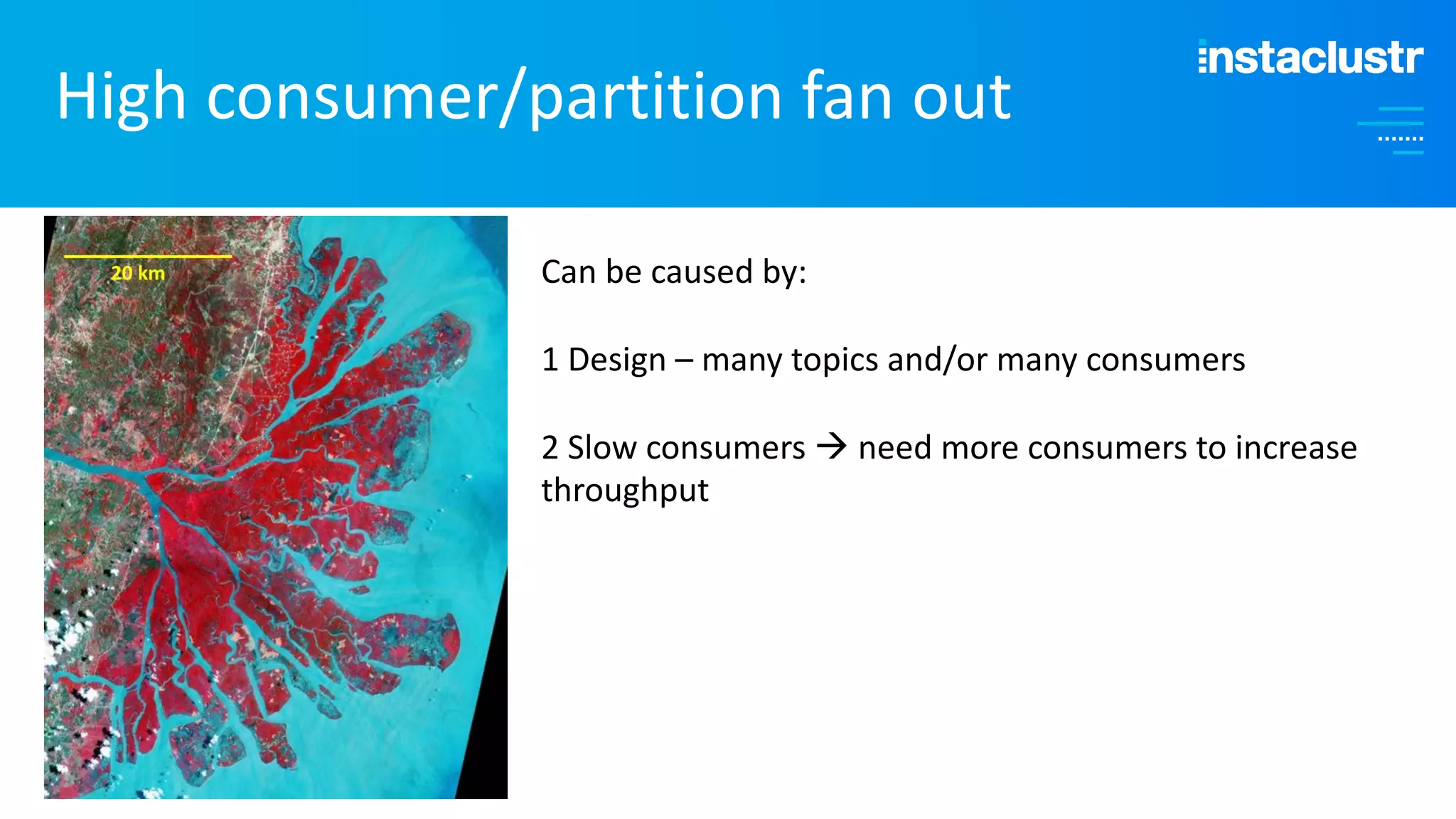 High consumer/partition fan out

instaclustr

20 km

Can be caused by:

1 Design – many topics and/or many consumers

2 Slow consumers → need more consumers to increase throughput